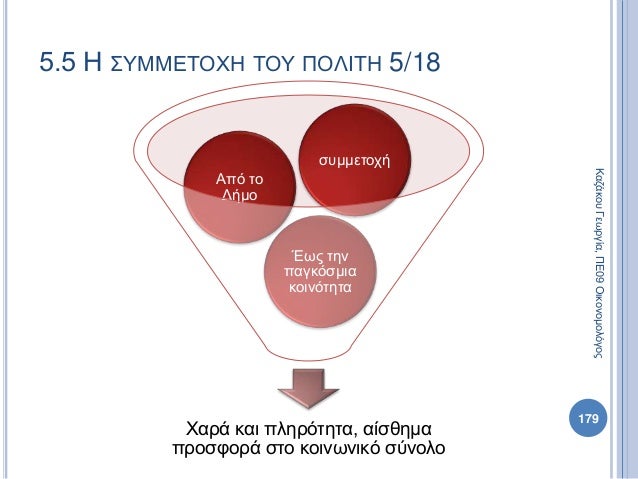 5.5 Η ΣΥΜΜΕΤΟΧΗ ΤΟΥ ΠΟΛΙΤΗ 5/18

Από το Δήμο

συμμετοχή

Έως την παγκόσμια κοινότητα

Χαρά και πληρότητα, αίσθημα προσφορά στο κοινωνικό σύνολο

Καζάκου Γεωργία, ΠΕ09 Οικονομολόγος

179